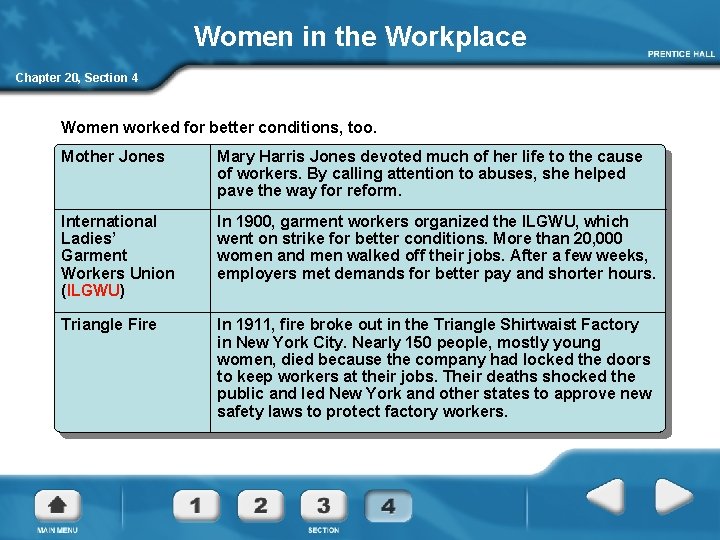 Women in the Workplace

PRENTICE HALL

Chapter 20, Section 4

Women worked for better conditions, too.

| Mother Jones | Mary Harris Jones devoted much of her life to the cause of workers. By calling attention to abuses, she helped pave the way for reform. |
|---|---|
| International Ladies' Garment Workers Union (ILGWU) | In 1900, garment workers organized the ILGWU, which went on strike for better conditions. More than 20,000 women and men walked off their jobs. After a few weeks, employers met demands for better pay and shorter hours. |
| Triangle Fire | In 1911, fire broke out in the Triangle Shirtwaist Factory in New York City. Nearly 150 people, mostly young women, died because the company had locked the doors to keep workers at their jobs. Their deaths shocked the public and led New York and other states to approve new safety laws to protect factory workers. |

MAIN MENU

1 2 3 4

SECTION